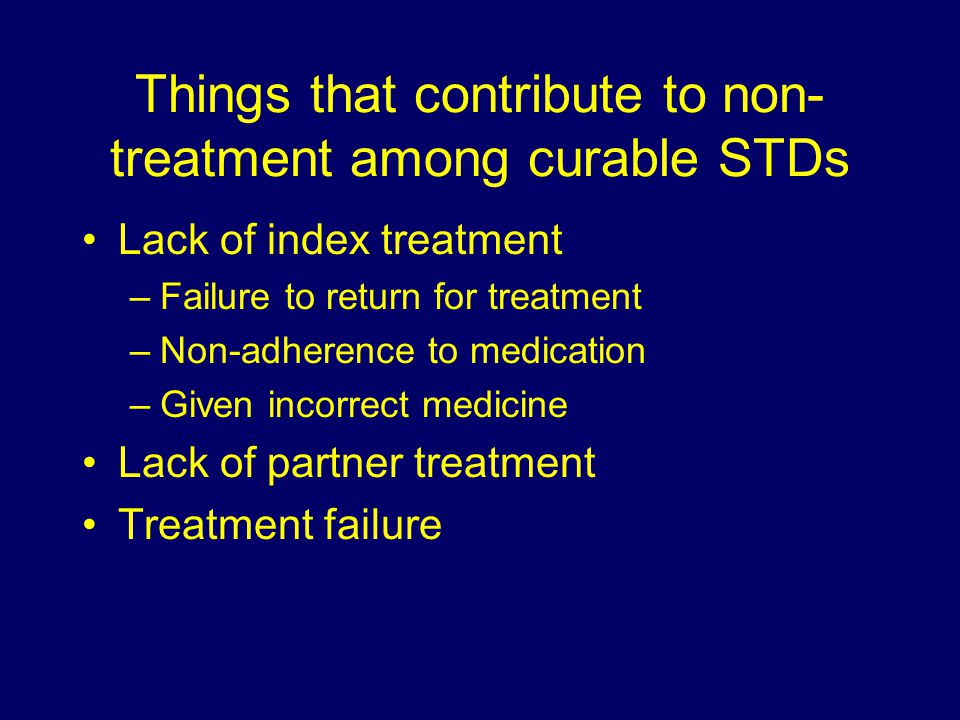 Things that contribute to non-treatment among curable STDs

• Lack of index treatment
– Failure to return for treatment
– Non-adherence to medication
– Given incorrect medicine
• Lack of partner treatment
• Treatment failure